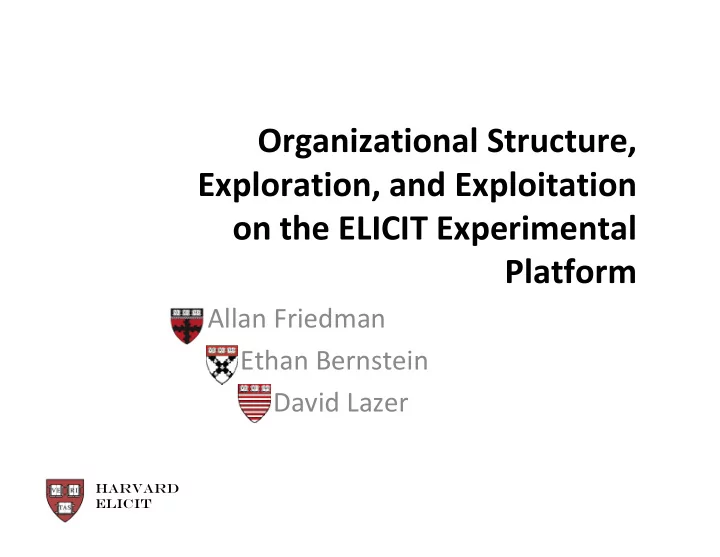 Organizational Structure, Exploration, and Exploitation on the ELICIT Experimental Platform

Allan Friedman

Ethan Bernstein

David Lazer

VE RI TAS

HARVARD
ELICIT